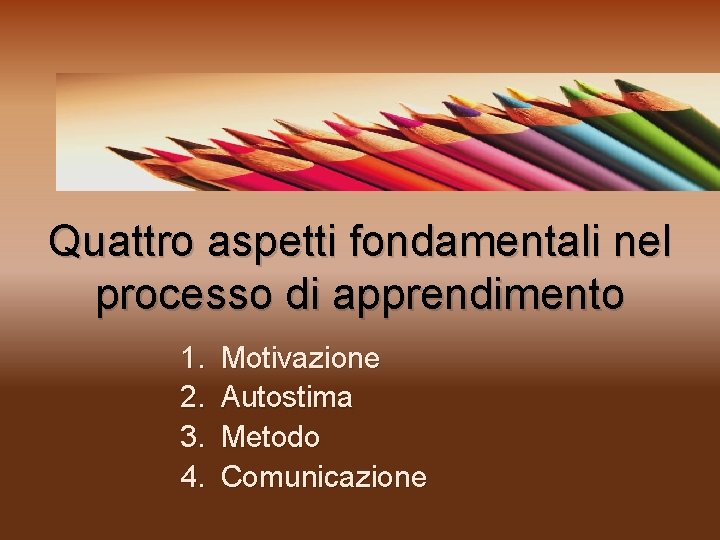 Quattro aspetti fondamentali nel processo di apprendimento

1. Motivazione
2. Autostima
3. Metodo
4. Comunicazione